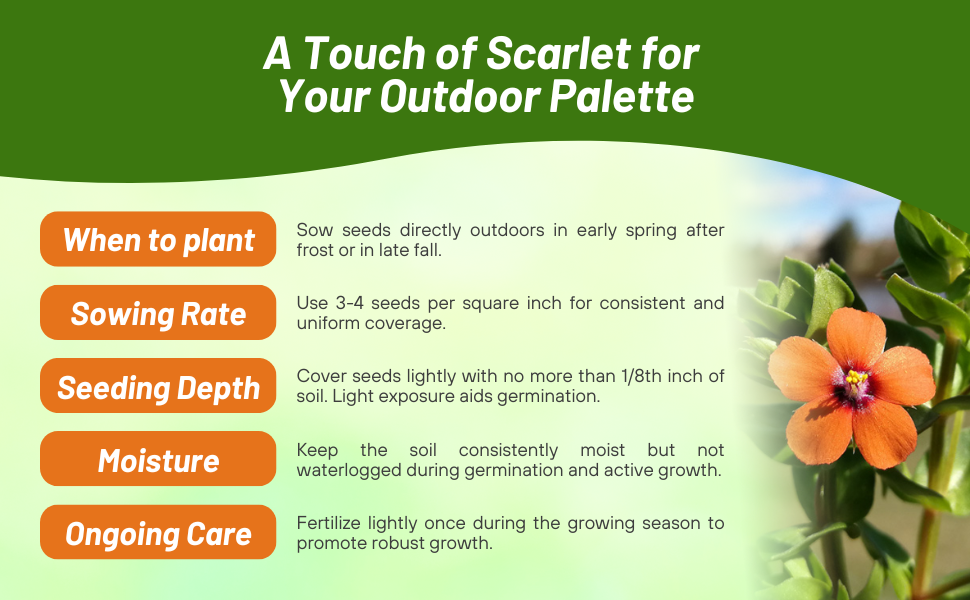 A Touch of Scarlet for Your Outdoor Palette

When to plant

Sow seeds directly outdoors in early spring after frost or in late fall.

Sowing Rate

Use 3-4 seeds per square inch for consistent and uniform coverage.

Seeding Depth

Cover seeds lightly with no more than 1/8th inch of soil. Light exposure aids germination.

Moisture

Keep the soil consistently moist but not waterlogged during germination and active growth.

Ongoing Care

Fertilize lightly once during the growing season to promote robust growth.